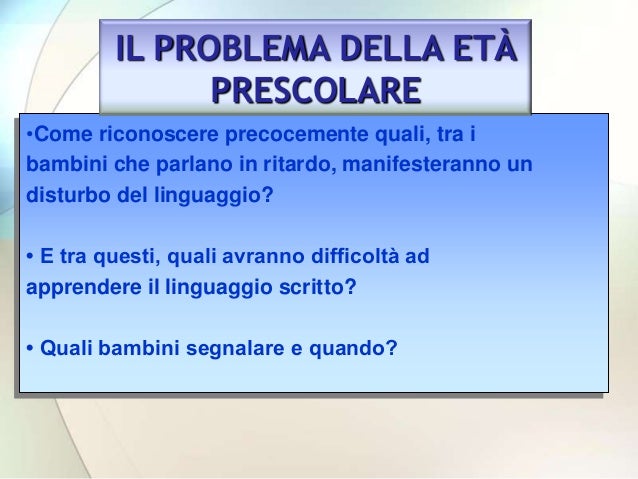 IL PROBLEMA DELLA ETÀ PRESCOLARE

•Come riconoscere precocemente quali, tra i bambini che parlano in ritardo, manifesteranno un disturbo del linguaggio?

• E tra questi, quali avranno difficoltà ad apprendere il linguaggio scritto?

• Quali bambini segnalare e quando?